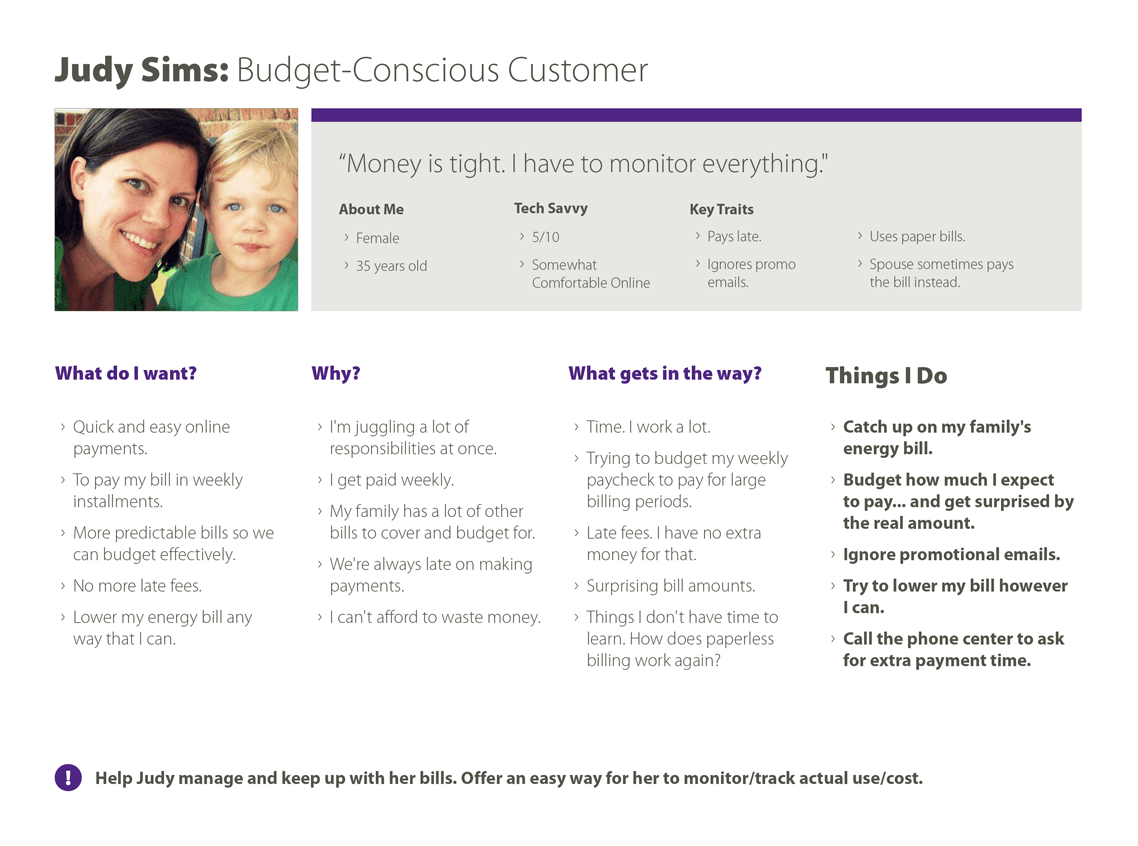 Judy Sims: Budget-Conscious Customer

"Money is tight. I have to monitor everything."

About Me
› Female
› 35 years old

Tech Savvy
› 5/10
› Somewhat Comfortable Online

Key Traits
› Pays late.
› Ignores promo emails.
› Uses paper bills.
› Spouse sometimes pays the bill instead.

What do I want?
› Quick and easy online payments.
› To pay my bill in weekly installments.
› More predictable bills so we can budget effectively.
› No more late fees.
› Lower my energy bill any way that I can.

Why?
› I'm juggling a lot of responsibilities at once.
› I get paid weekly.
› My family has a lot of other bills to cover and budget for.
› We're always late on making payments.
› I can't afford to waste money.

What gets in the way?
› Time. I work a lot.
› Trying to budget my weekly paycheck to pay for large billing periods.
› Late fees. I have no extra money for that.
› Surprising bill amounts.
› Things I don't have time to learn. How does paperless billing work again?

Things I Do
› Catch up on my family's energy bill.
› Budget how much I expect to pay... and get surprised by the real amount.
› Ignore promotional emails.
› Try to lower my bill however I can.
› Call the phone center to ask for extra payment time.

! Help Judy manage and keep up with her bills. Offer an easy way for her to monitor/track actual use/cost.